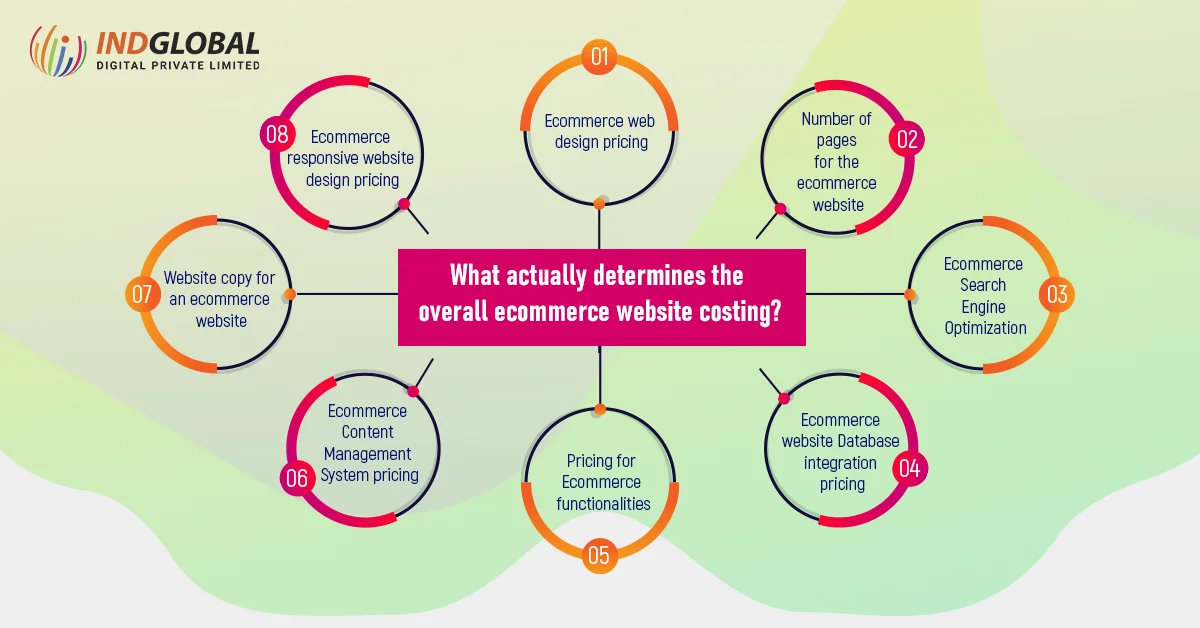 INDGLOBAL
DIGITAL PRIVATE LIMITED

What actually determines the overall ecommerce website costing?

01
Ecommerce web design pricing

02
Number of pages for the ecommerce website

03
Ecommerce Search Engine Optimization

04
Ecommerce website Database integration pricing

05
Pricing for Ecommerce functionalities

06
Ecommerce Content Management System pricing

07
Website copy for an ecommerce website

08
Ecommerce responsive website design pricing